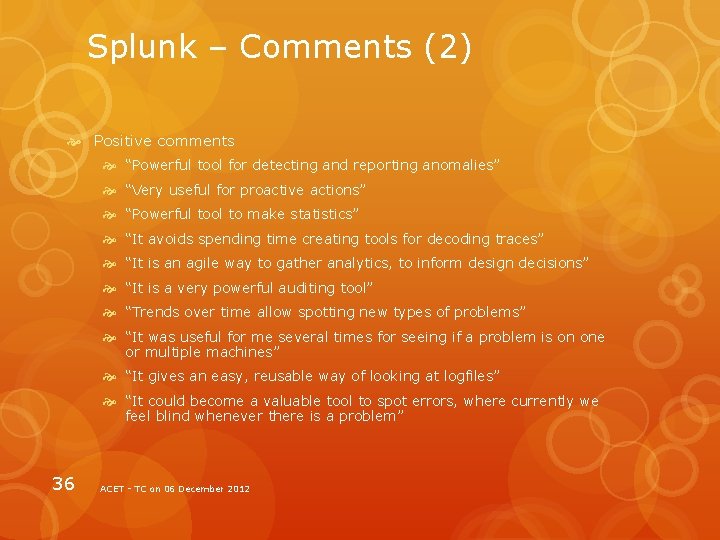 Splunk – Comments (2)

Positive comments

“Powerful tool for detecting and reporting anomalies”

“Very useful for proactive actions”

“Powerful tool to make statistics”

“It avoids spending time creating tools for decoding traces”

“It is an agile way to gather analytics, to inform design decisions”

“It is a very powerful auditing tool”

“Trends over time allow spotting new types of problems”

“It was useful for me several times for seeing if a problem is on one or multiple machines”

“It gives an easy, reusable way of looking at logfiles”

“It could become a valuable tool to spot errors, where currently we feel blind whenever there is a problem”

36

ACET - TC on 06 December 2012